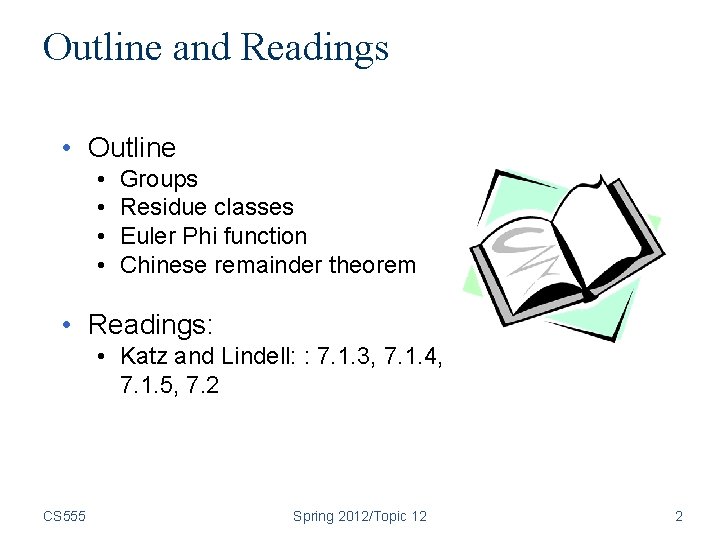 Outline and Readings

• Outline
  • Groups
  • Residue classes
  • Euler Phi function
  • Chinese remainder theorem

• Readings:
  • Katz and Lindell: : 7.1.3, 7.1.4, 7.1.5, 7.2

CS555

Spring 2012/Topic 12

2